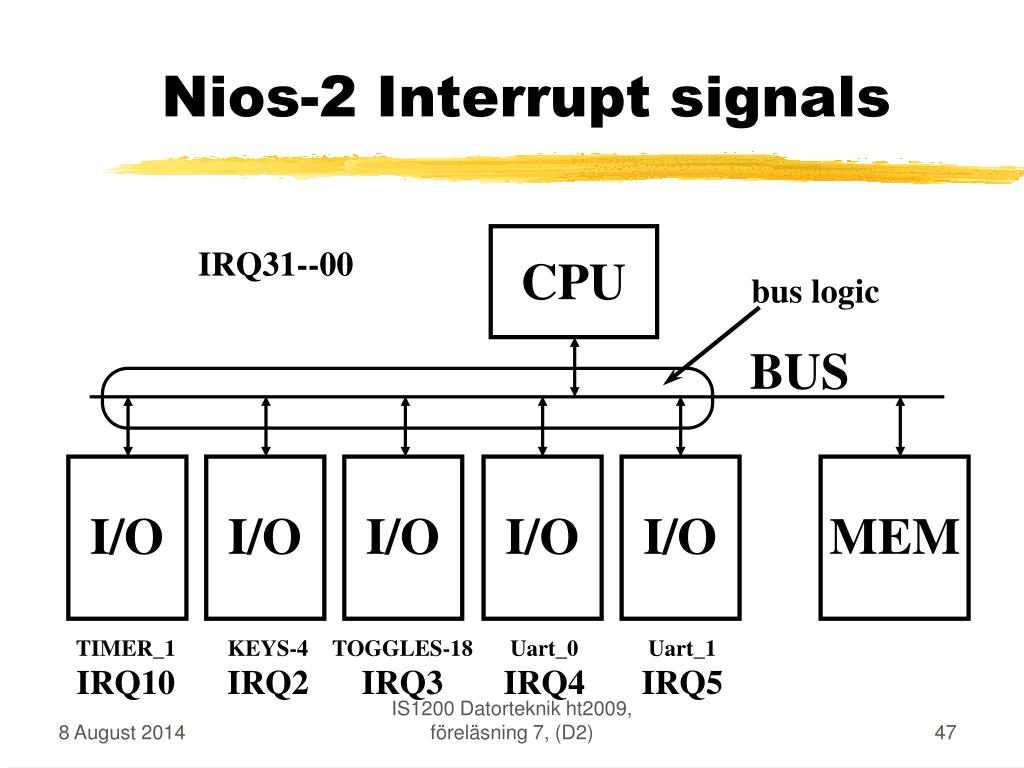 Nios-2 Interrupt signals

IRQ31--00

CPU

bus logic

BUS

I/O

I/O

I/O

I/O

I/O

MEM

TIMER_1
IRQ10

KEYS-4
IRQ2

TOGGLES-18
IRQ3

Uart_0
IRQ4

Uart_1
IRQ5

8 August 2014

IS1200 Datorteknik ht2009, föreläsning 7, (D2)

47